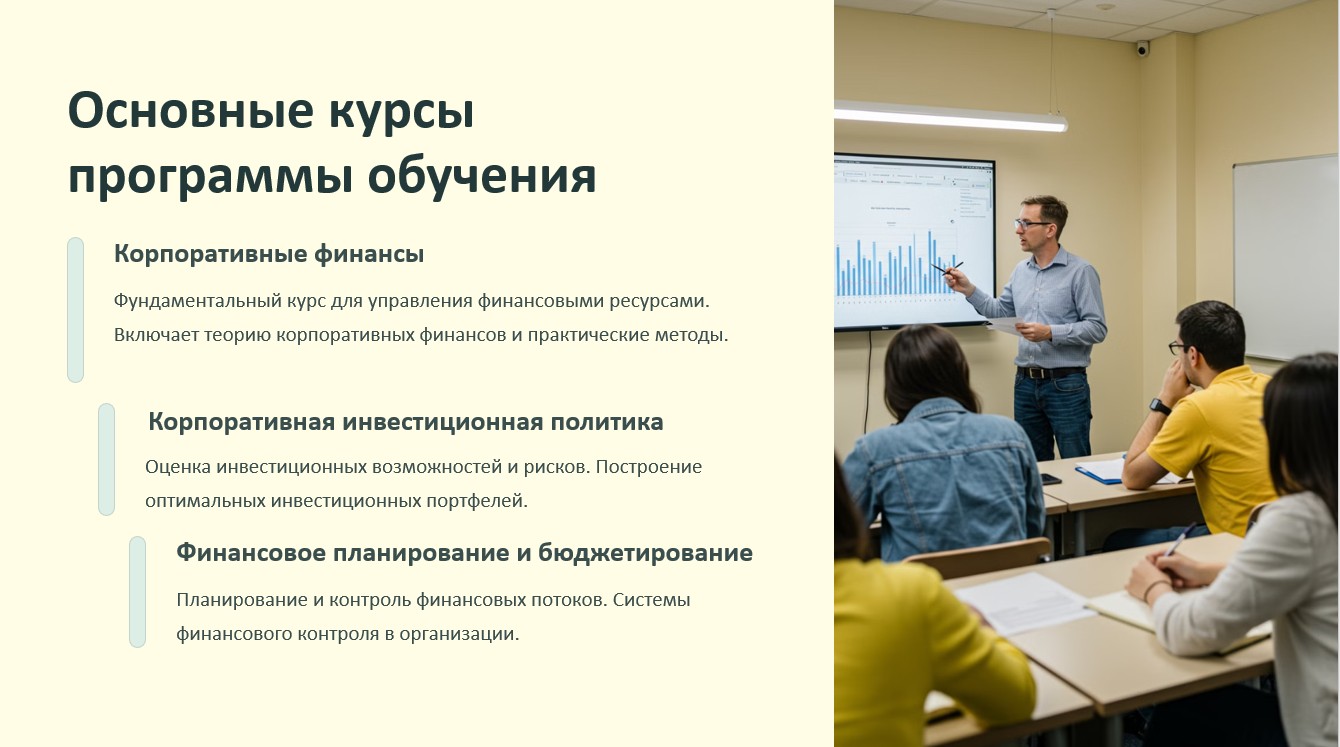 Основные курсы программы обучения

Корпоративные финансы

Фундаментальный курс для управления финансовыми ресурсами. Включает теорию корпоративных финансов и практические методы.

Корпоративная инвестиционная политика

Оценка инвестиционных возможностей и рисков. Построение оптимальных инвестиционных портфелей.

Финансовое планирование и бюджетирование

Планирование и контроль финансовых потоков. Системы финансового контроля в организации.